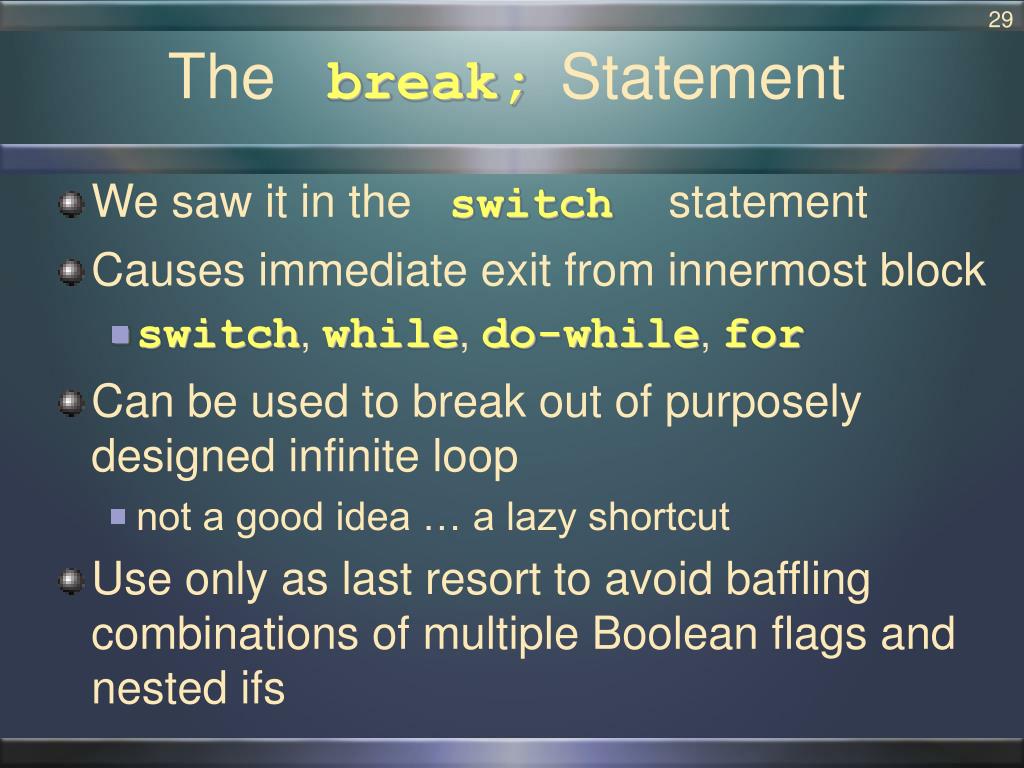 29

The break; Statement

We saw it in the switch statement

Causes immediate exit from innermost block

switch, while, do-while, for

Can be used to break out of purposely designed infinite loop

not a good idea … a lazy shortcut

Use only as last resort to avoid baffling combinations of multiple Boolean flags and nested ifs